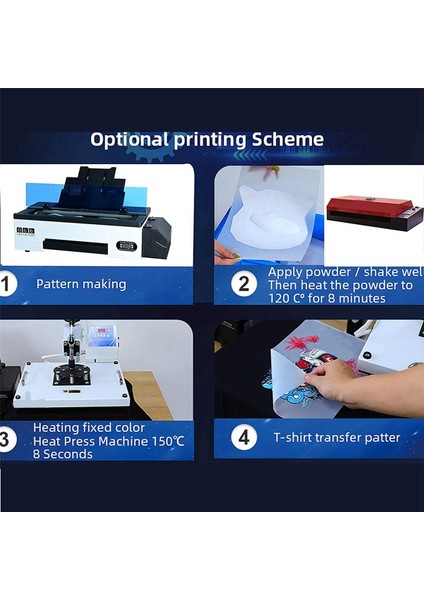 Optional printing Scheme

1 Pattern making

2 Apply powder / shake wel Then heat the powder to 120 C° for 8 minutes

3 Heating fixed color Heat Press Machine 150℃ 8 Seconds

4 T-shirt transfer patter